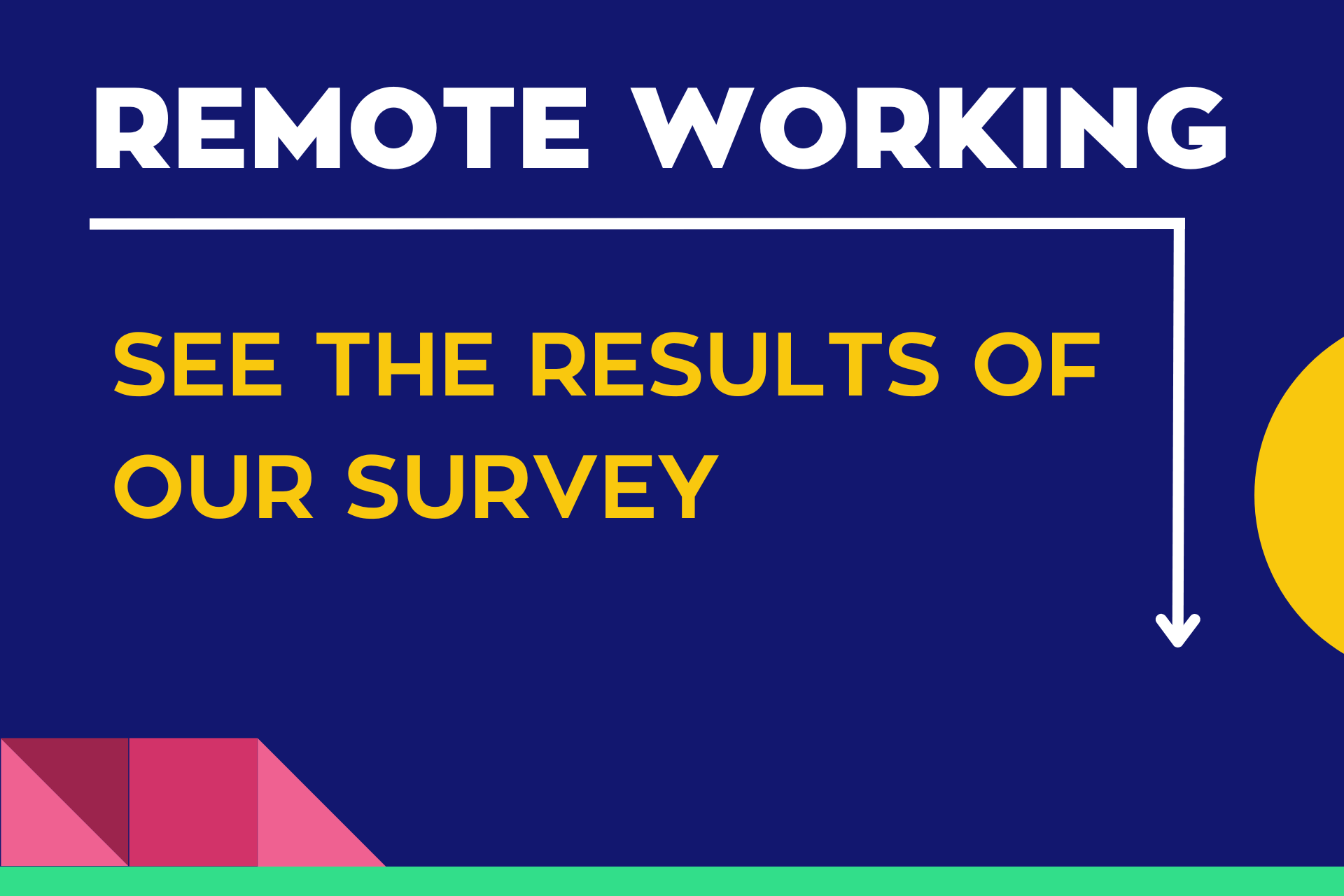 REMOTE WORKING

SEE THE RESULTS OF OUR SURVEY